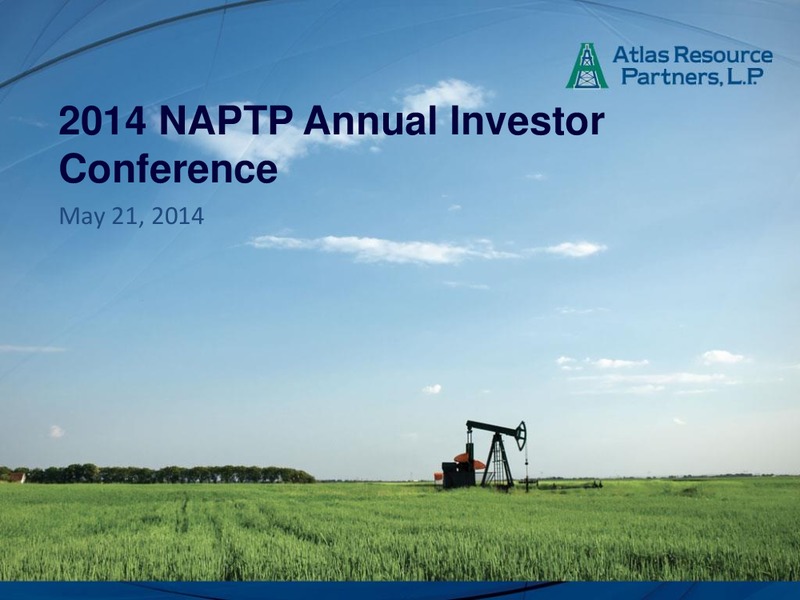 Atlas Resource Partners, L.P.

2014 NAPTP Annual Investor Conference

May 21, 2014